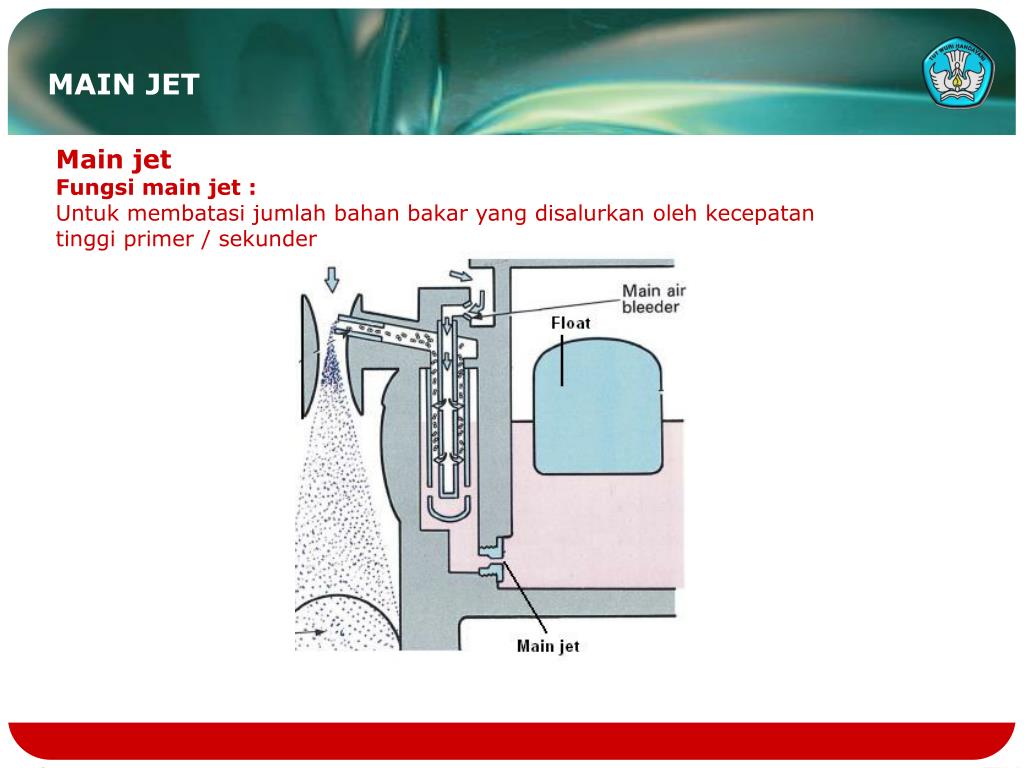 MAIN JET

TUT WURI HANDAYANI

Main jet
Fungsi main jet :
Untuk membatasi jumlah bahan bakar yang disalurkan oleh kecepatan tinggi primer / sekunder

Main air bleeder

Float

Main jet